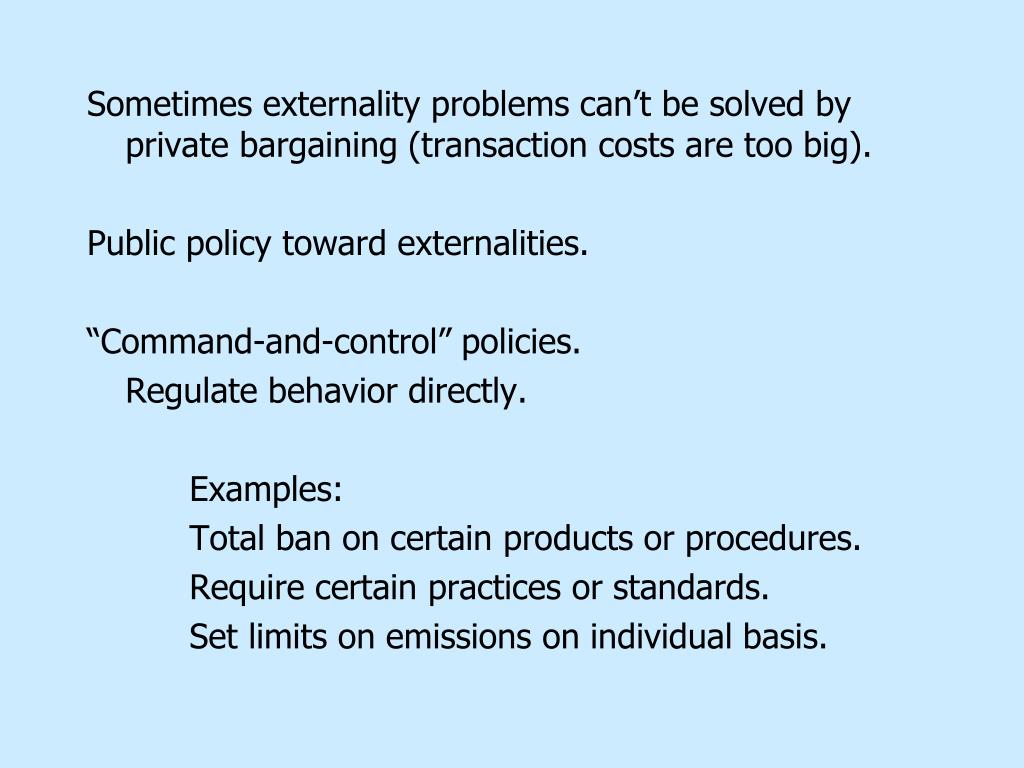 Sometimes externality problems can’t be solved by private bargaining (transaction costs are too big).

Public policy toward externalities.

“Command-and-control” policies.
Regulate behavior directly.

Examples:
Total ban on certain products or procedures.
Require certain practices or standards.
Set limits on emissions on individual basis.